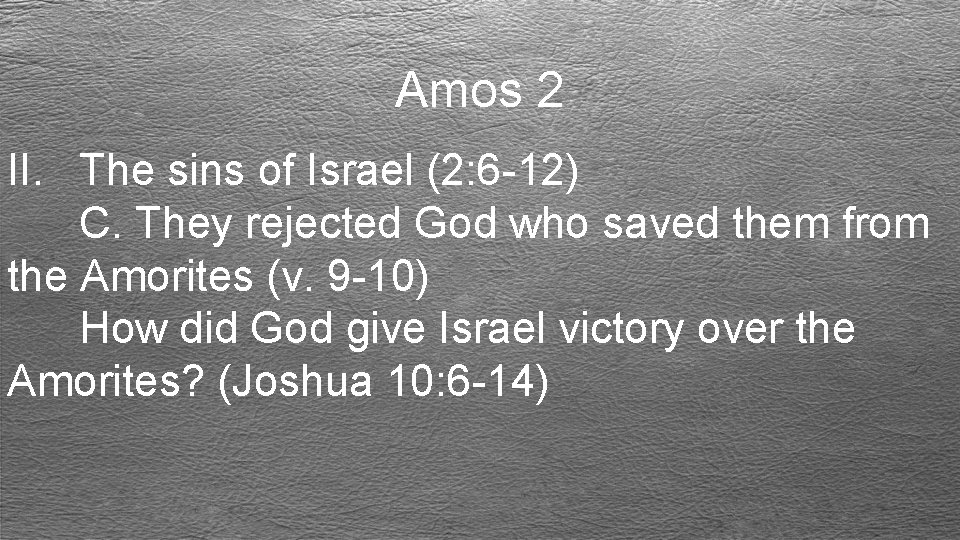 Amos 2

II. The sins of Israel (2:6-12)

C. They rejected God who saved them from the Amorites (v. 9-10)

How did God give Israel victory over the Amorites? (Joshua 10:6-14)